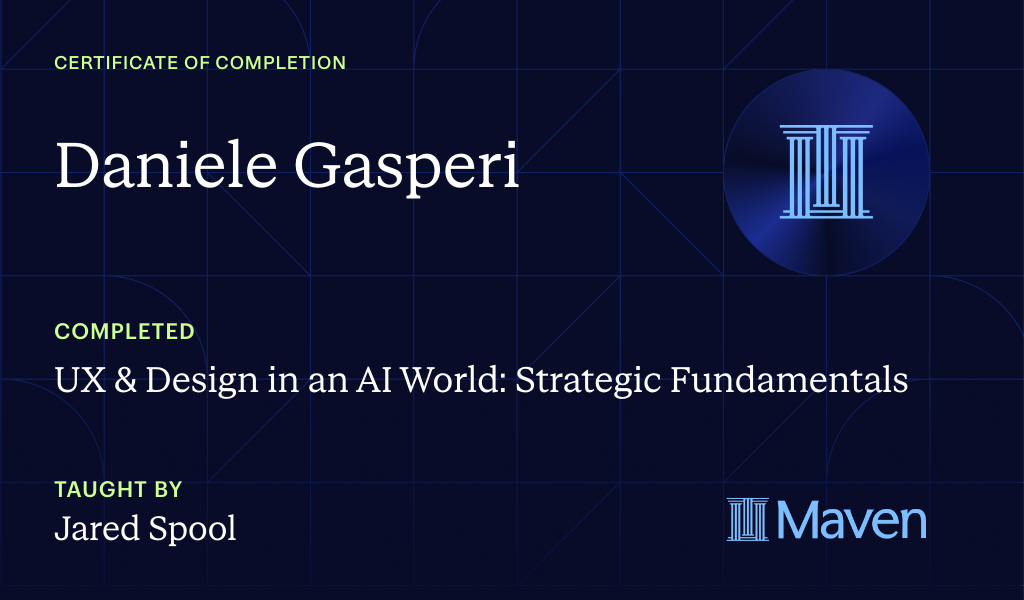 CERTIFICATE OF COMPLETION

Daniele Gasperi

COMPLETED

UX & Design in an AI World: Strategic Fundamentals

TAUGHT BY

Jared Spool

Maven